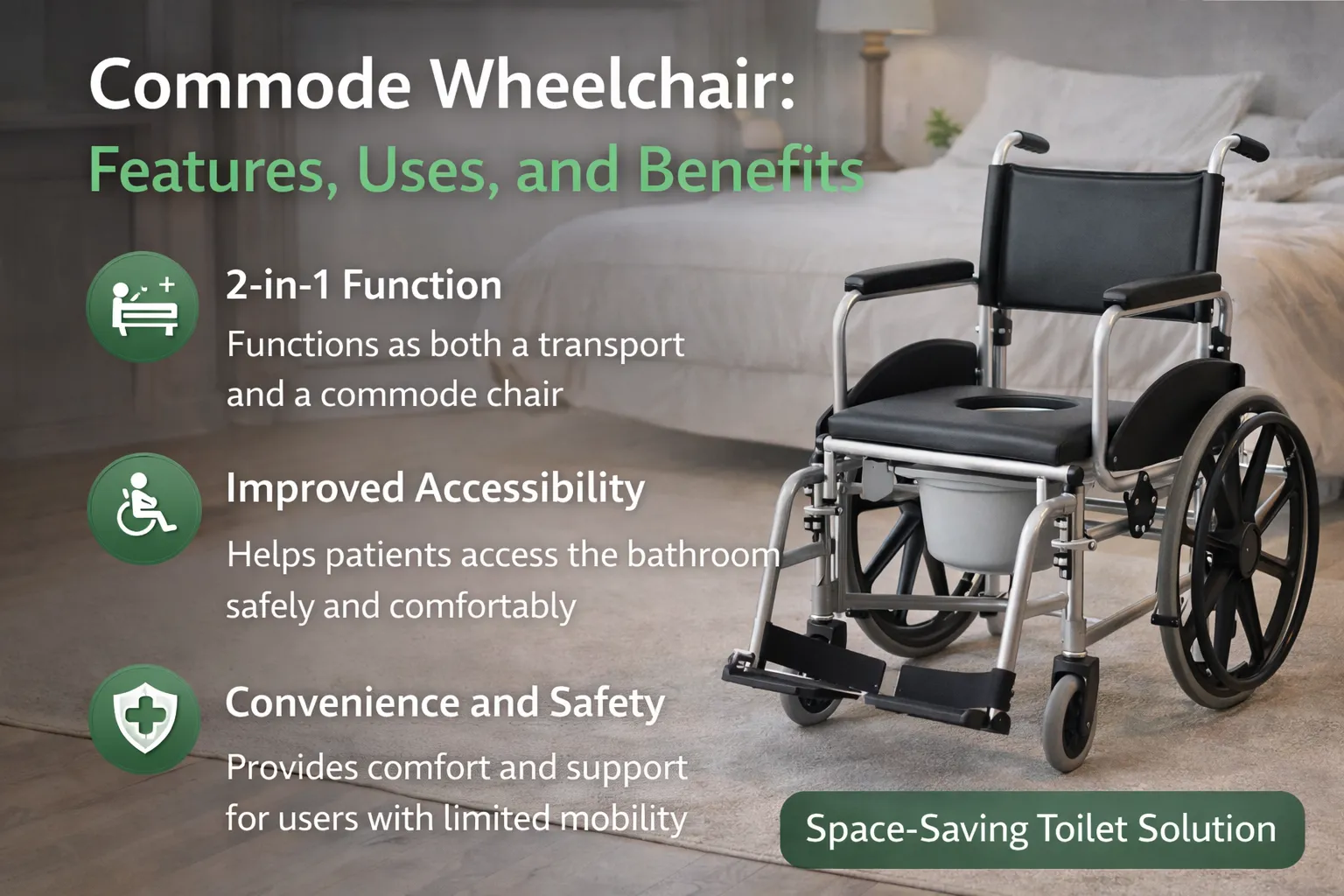 Commode Wheelchair:
Features, Uses, and Benefits

2-in-1 Function
Functions as both a transport and a commode chair

Improved Accessibility
Helps patients access the bathroom safely and comfortably

Convenience and Safety
Provides comfort and support for users with limited mobility

Space-Saving Toilet Solution